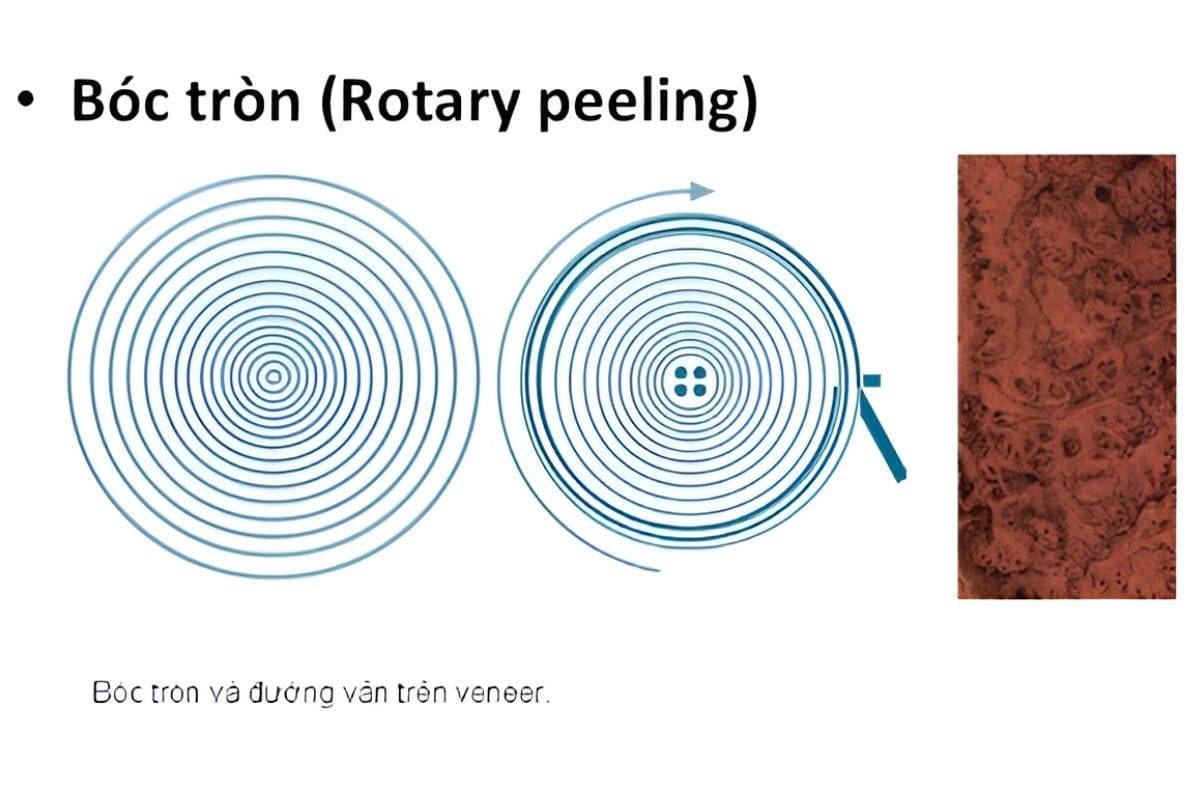 • Bóc tròn (Rotary peeling)

Bóc tròn và đường vân trên veneer.